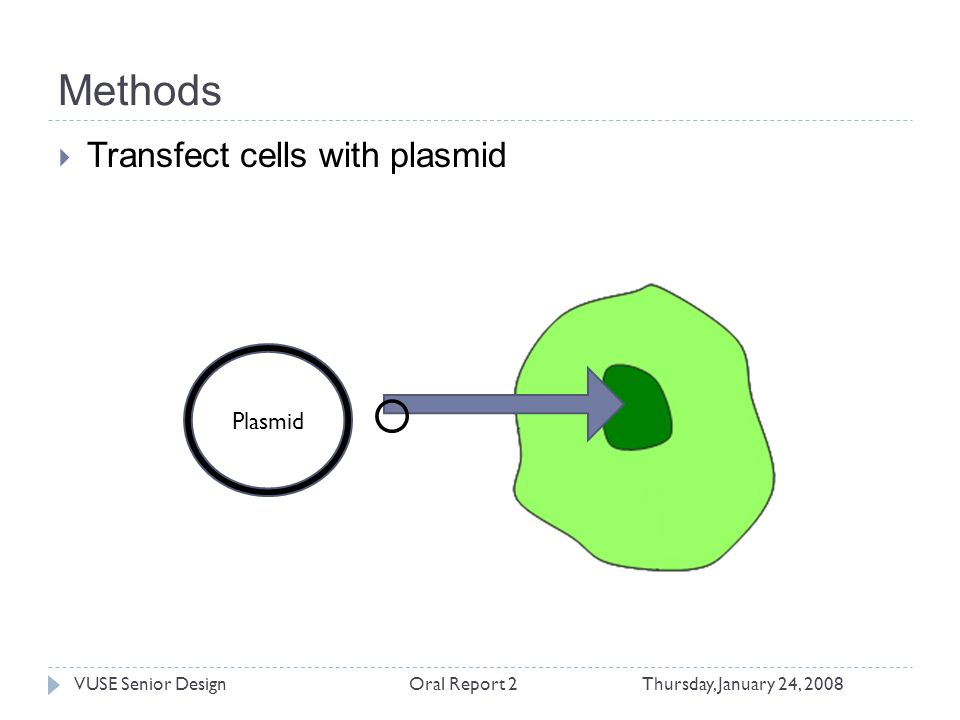 Methods

Transfect cells with plasmid

Plasmid

VUSE Senior Design

Oral Report 2

Thursday, January 24, 2008